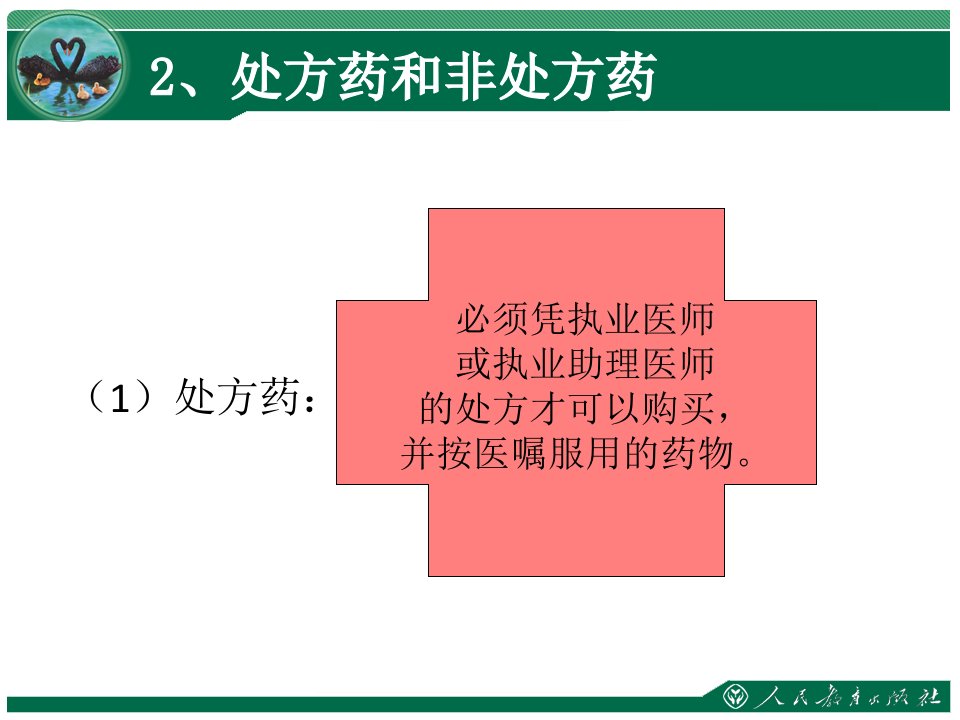 2、处方药和非处方药

（1）处方药：

必须凭执业医师或执业助理医师的处方才可以购买，并按医嘱服用的药物。

人民教育出版社